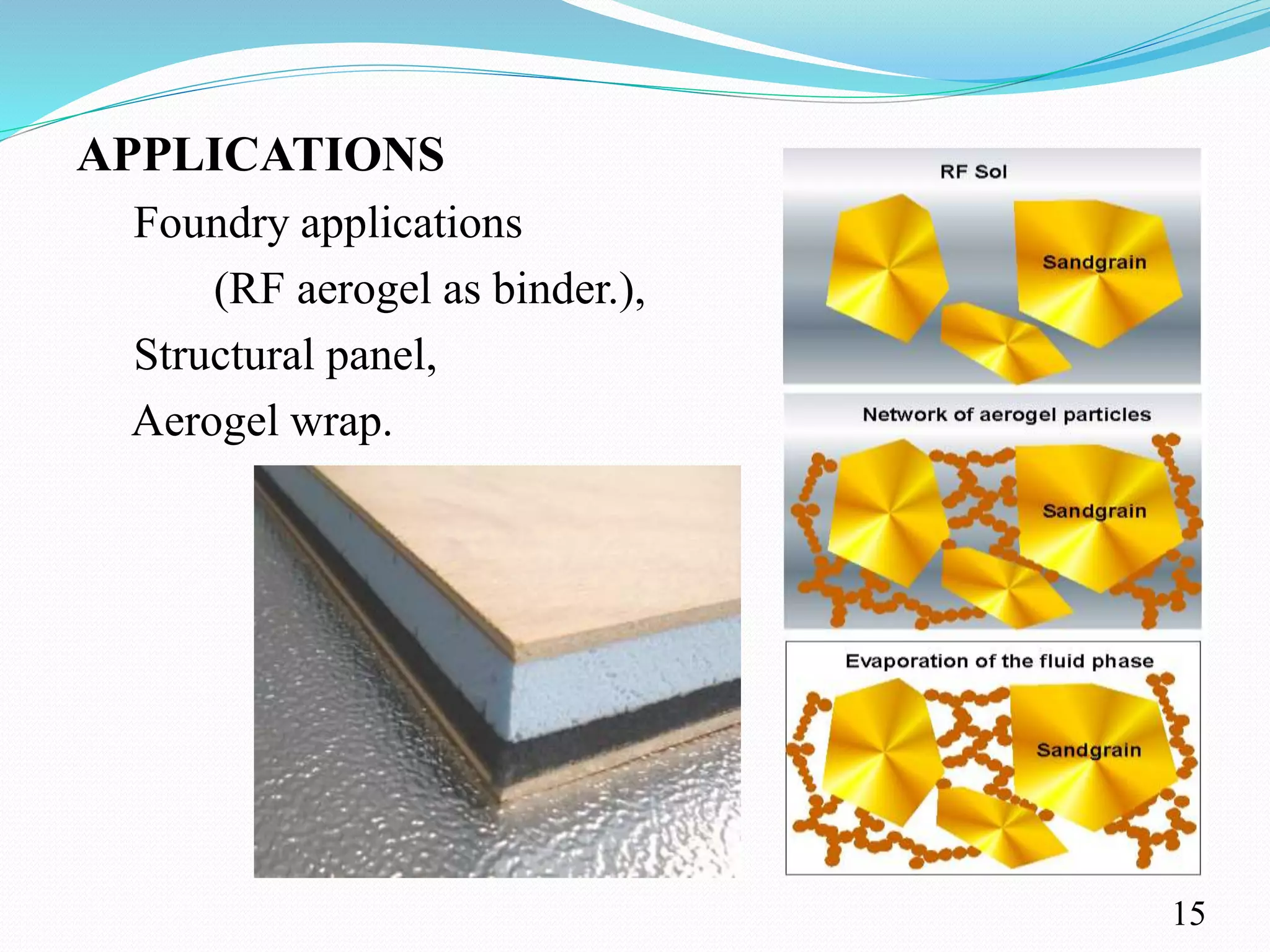 APPLICATIONS

Foundry applications

(RF aerogel as binder.),

Structural panel,

Aerogel wrap.

RF Sol

Sandgrain

Network of aerogel particles

Sandgrain

Evaporation of the fluid phase

Sandgrain

15